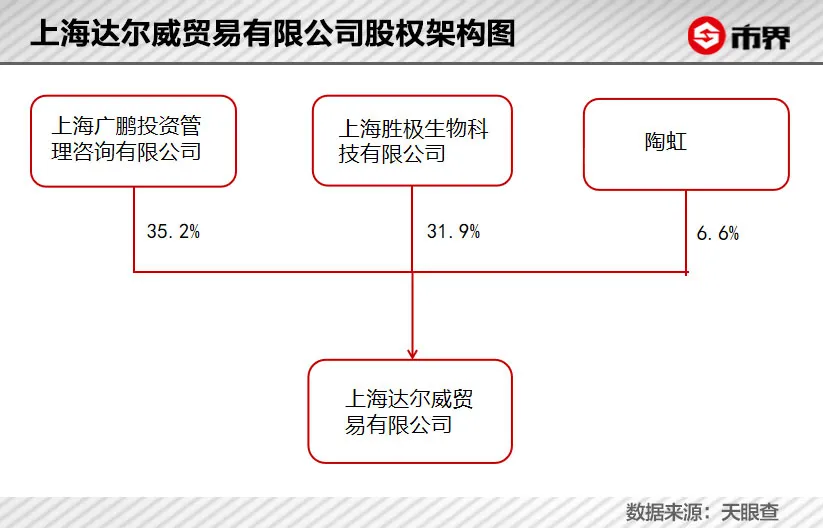 上海达尔威贸易有限公司股权架构图

市界

上海广鹏投资管理咨询有限公司

上海胜极生物科技有限公司

陶虹

35.2%

31.9%

6.6%

上海达尔威贸易有限公司

数据来源：天眼查